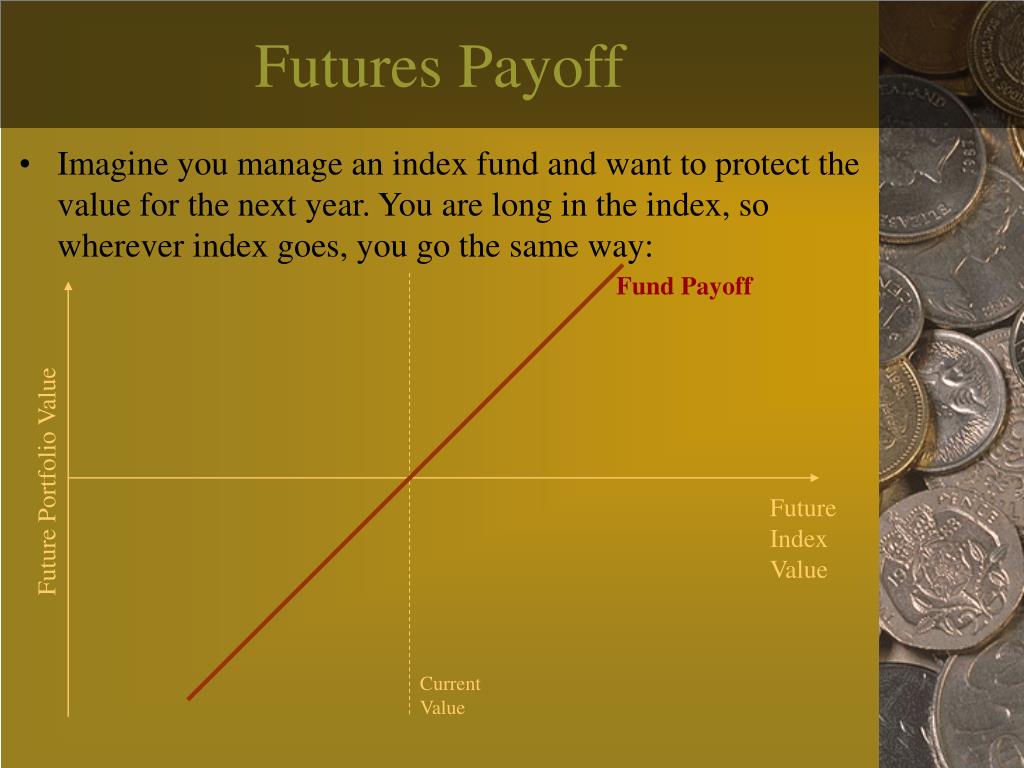 Futures Payoff

• Imagine you manage an index fund and want to protect the value for the next year. You are long in the index, so wherever index goes, you go the same way:

Fund Payoff

Future Portfolio Value

Future Index Value

Current Value